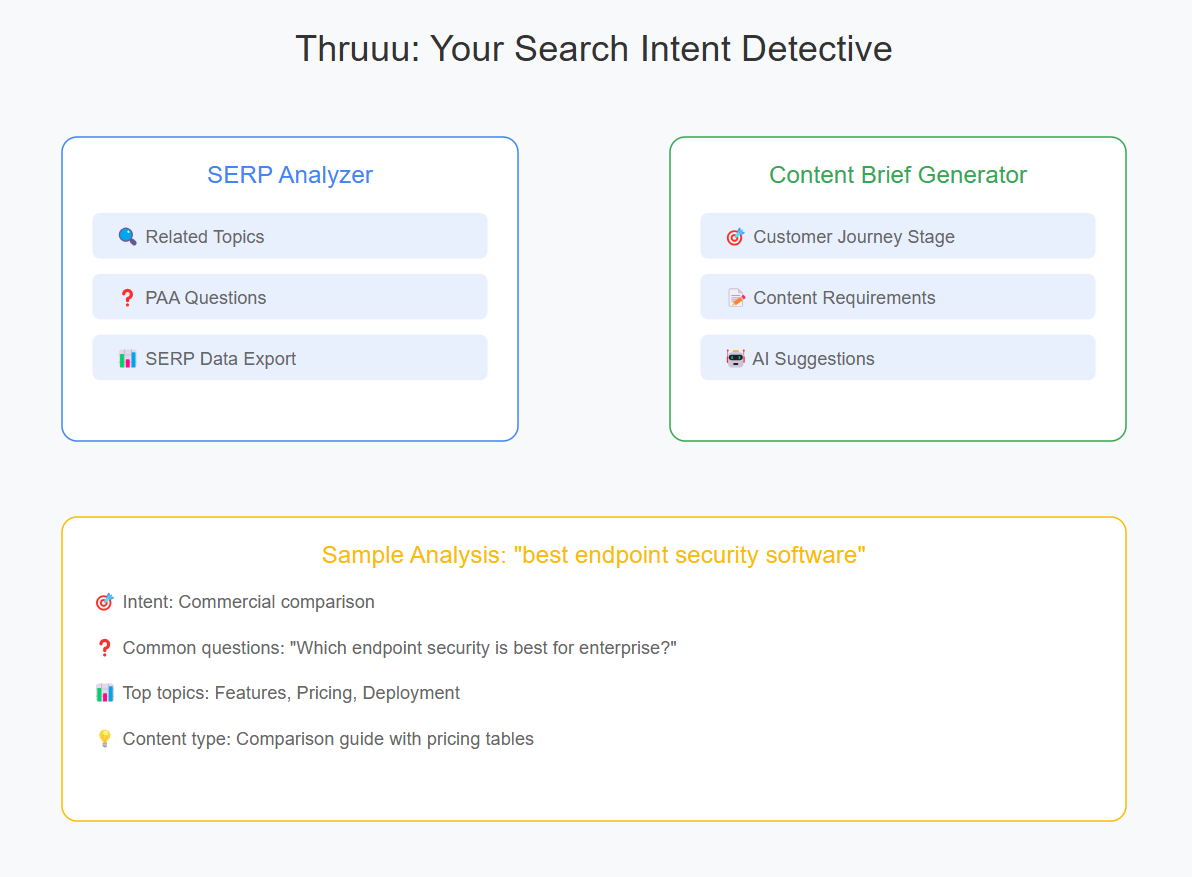 Thruuu: Your Search Intent Detective

SERP Analyzer

🔍 Related Topics

❓ PAA Questions

📊 SERP Data Export

Content Brief Generator

🎯 Customer Journey Stage

📝 Content Requirements

🤖 AI Suggestions

Sample Analysis: "best endpoint security software"

🎯 Intent: Commercial comparison

❓ Common questions: "Which endpoint security is best for enterprise?"

📊 Top topics: Features, Pricing, Deployment

💡 Content type: Comparison guide with pricing tables